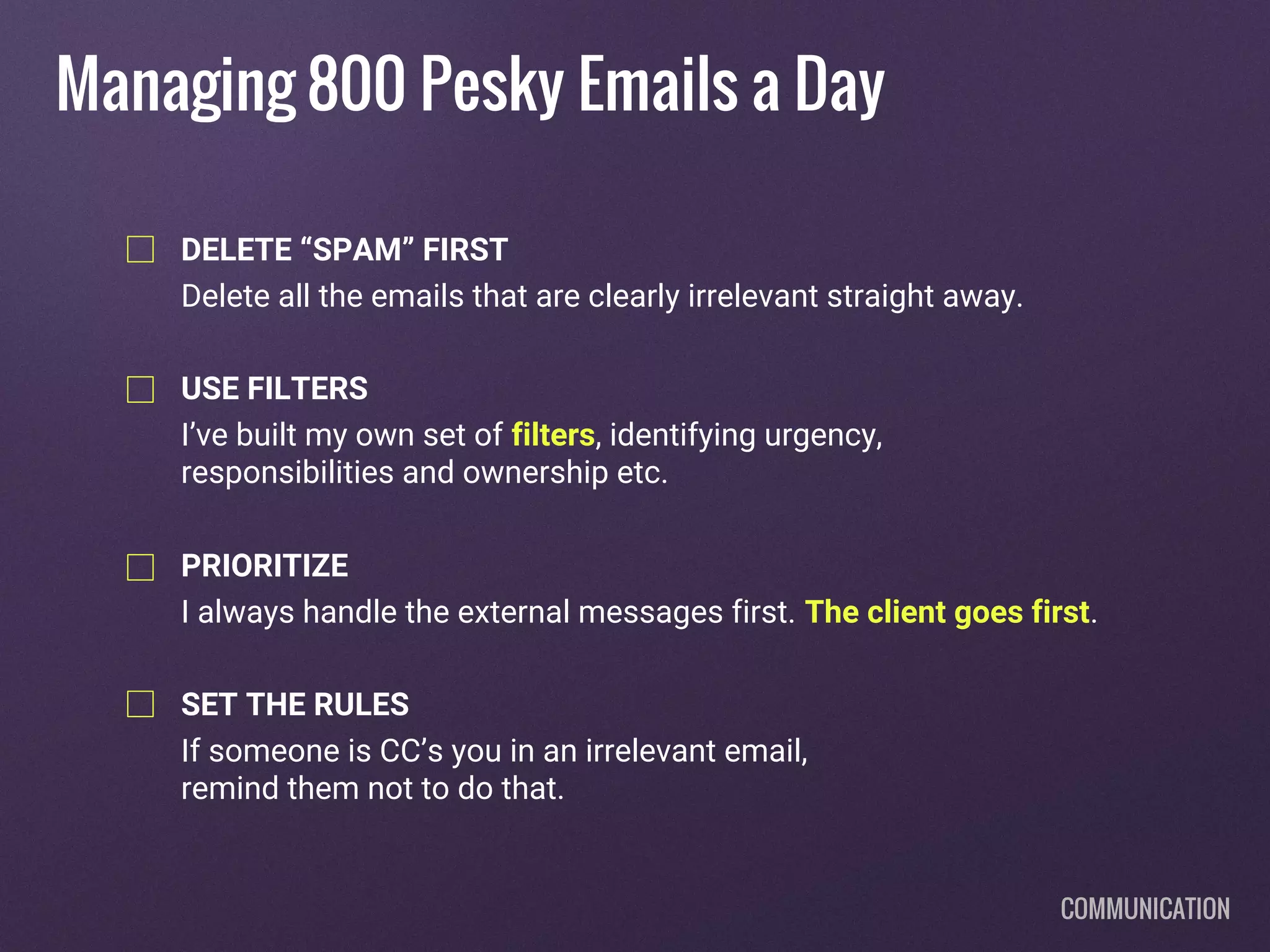 Managing 800 Pesky Emails a Day

DELETE “SPAM” FIRST
Delete all the emails that are clearly irrelevant straight away.

USE FILTERS
I’ve built my own set of filters, identifying urgency, responsibilities and ownership etc.

PRIORITIZE
I always handle the external messages first. The client goes first.

SET THE RULES
If someone is CC’s you in an irrelevant email, remind them not to do that.

COMMUNICATION